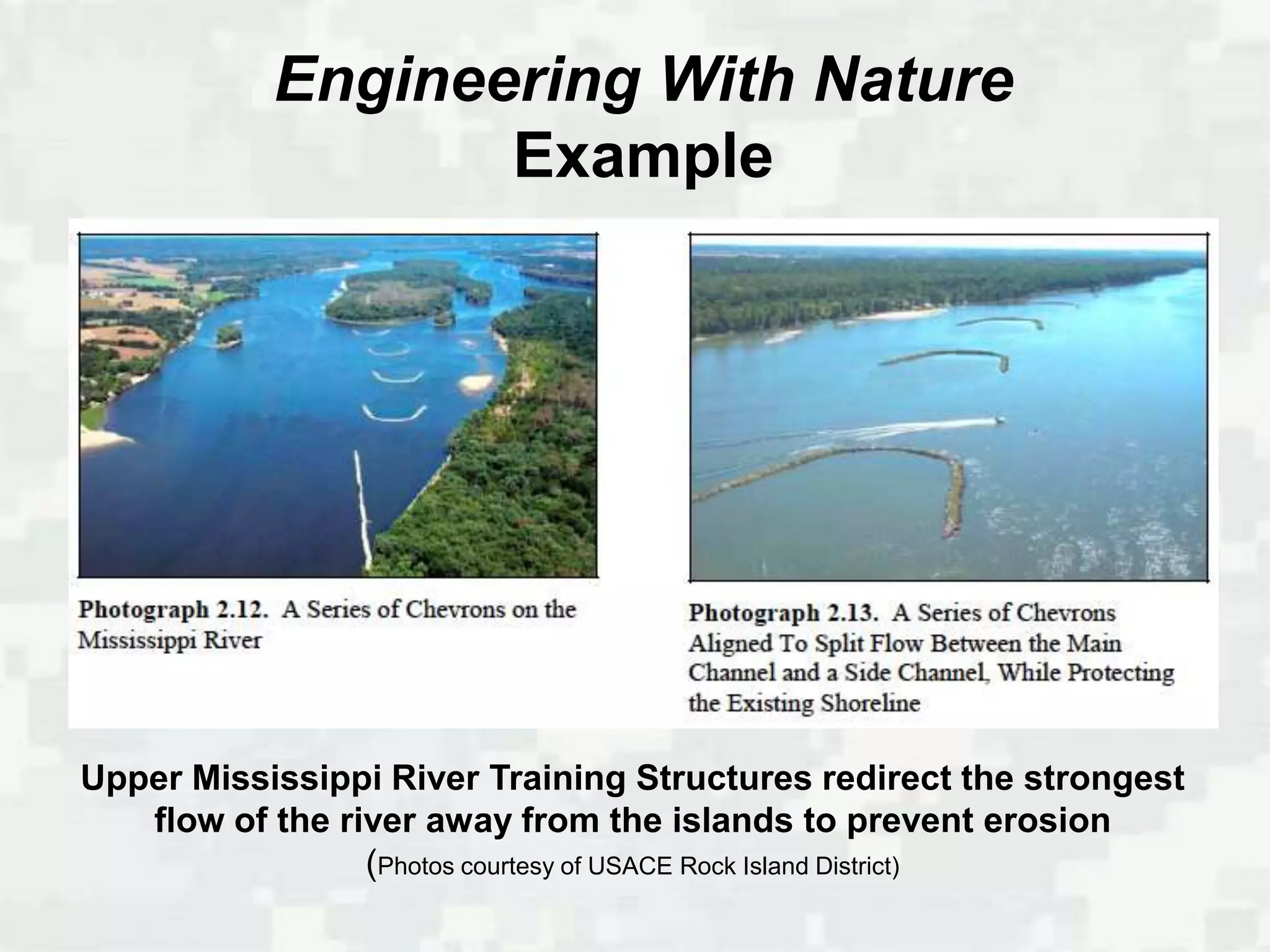 Engineering With Nature
Example

Photograph 2.12. A Series of Chevrons on the Mississippi River

Photograph 2.13. A Series of Chevrons Aligned To Split Flow Between the Main Channel and a Side Channel, While Protecting the Existing Shoreline

Upper Mississippi River Training Structures redirect the strongest flow of the river away from the islands to prevent erosion
(Photos courtesy of USACE Rock Island District)